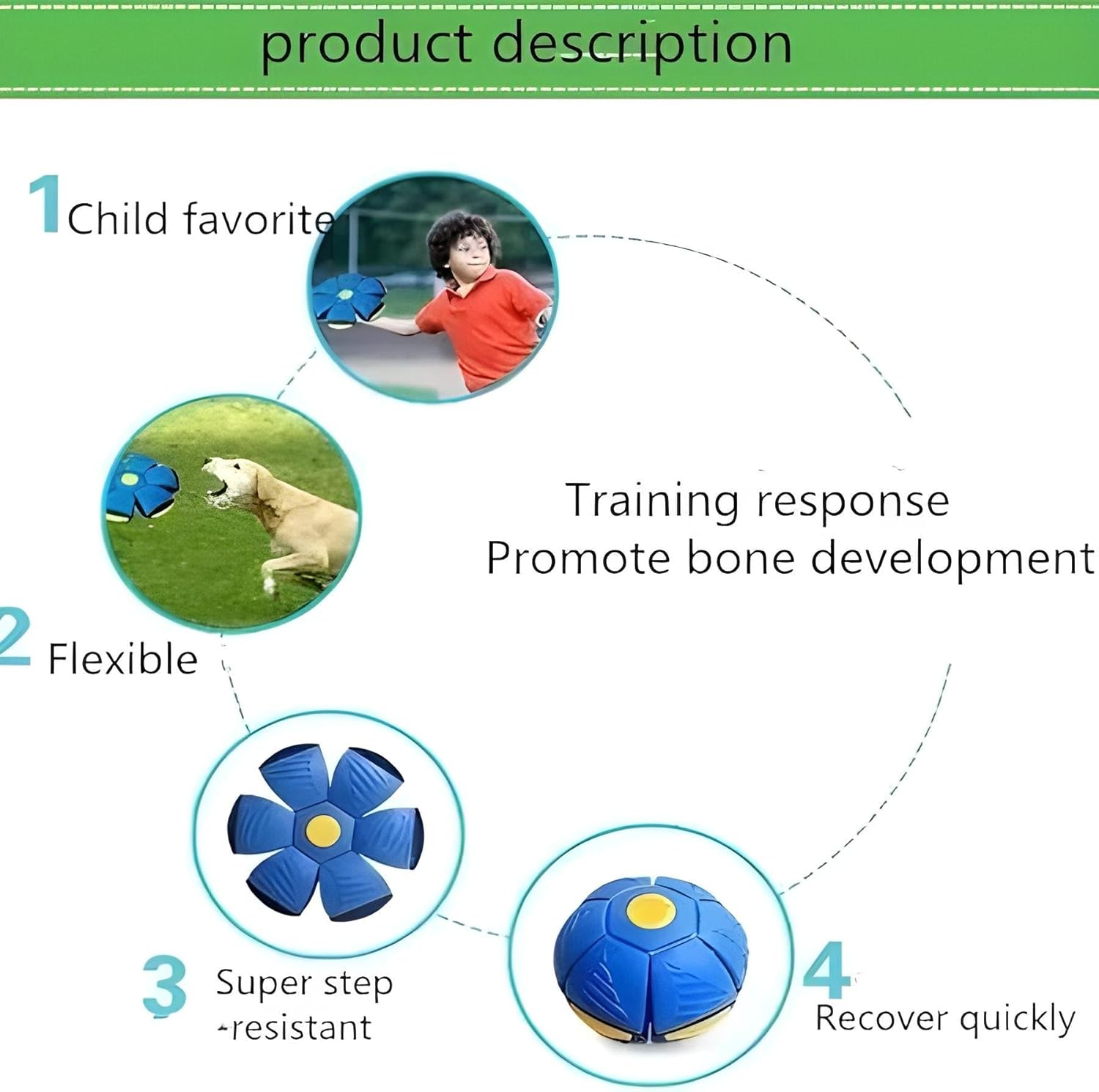 product description

1 Child favorite

Training response
Promote bone development

2 Flexible

3 Super step -resistant

4 Recover quickly